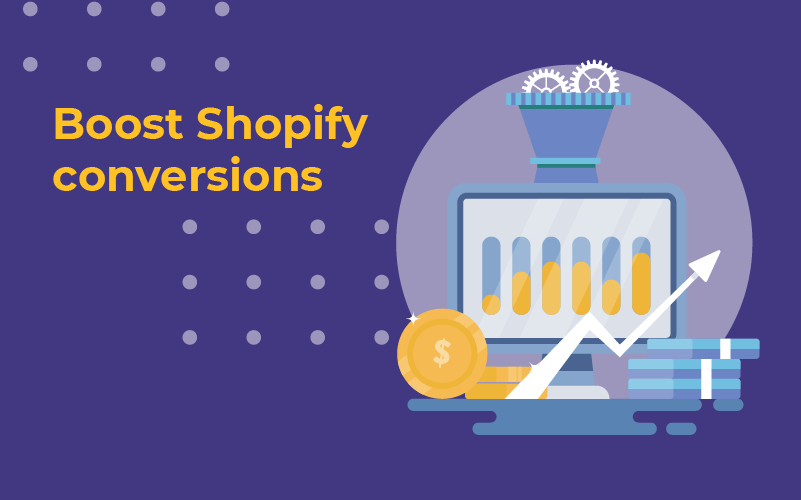 Boost Shopify conversions

$